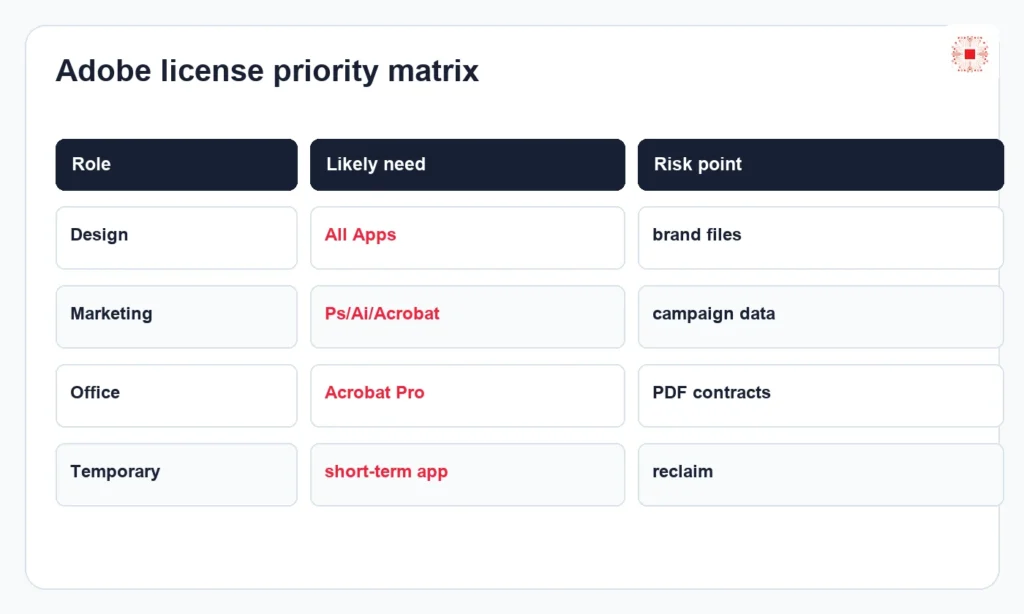 Adobe license priority matrix

| Role | Likely need | Risk point |
|---|---|---|
| Design | All Apps | brand files |
| Marketing | Ps/Ai/Acrobat | campaign data |
| Office | Acrobat Pro | PDF contracts |
| Temporary | short-term app | reclaim |